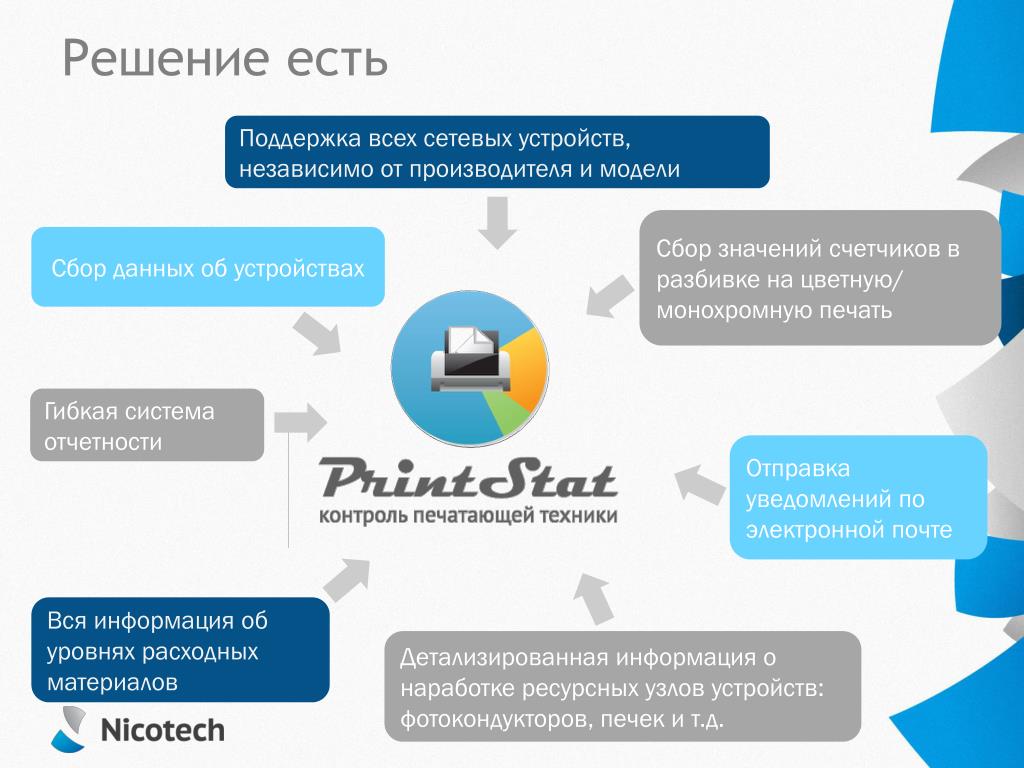 Решение есть

Поддержка всех сетевых устройств, независимо от производителя и модели

Сбор данных об устройствах

Сбор значений счетчиков в разбивке на цветную/ монохромную печать

Гибкая система отчетности

PrintStat
контроль печатающей техники

Отправка уведомлений по электронной почте

Вся информация об уровнях расходных материалов

Детализированная информация о наработке ресурсных узлов устройств: фотокондукторов, печек и т.д.

Nicotech